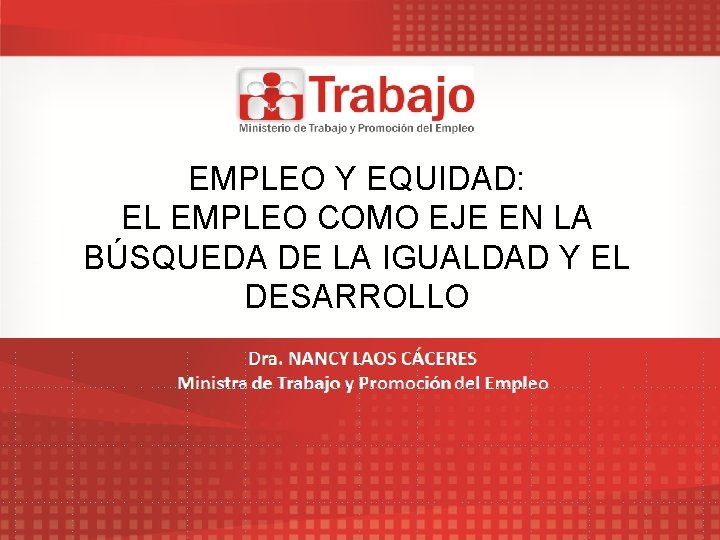 Trabajo
Ministerio de Trabajo y Promoción del Empleo

EMPLEO Y EQUIDAD:
EL EMPLEO COMO EJE EN LA BÚSQUEDA DE LA IGUALDAD Y EL DESARROLLO

Dra. NANCY LAOS CÁCERES
Ministra de Trabajo y Promoción del Empleo